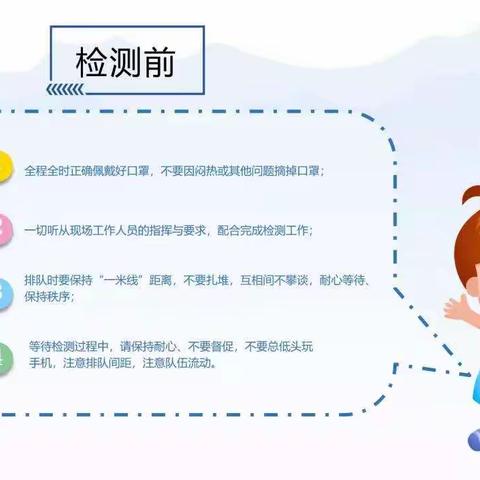 检测前

全程全时正确佩戴好口罩，不要因闷热或其他问题摘掉口罩；

一切听从现场工作人员的指挥与要求，配合完成检测工作；

排队时要保持“一米线”距离，不要扎堆，互相间不攀谈，耐心等待、保持秩序；

等待检测过程中，请保持耐心、不要督促，不要总低头玩手机，注意排队间距，注意队伍流动。